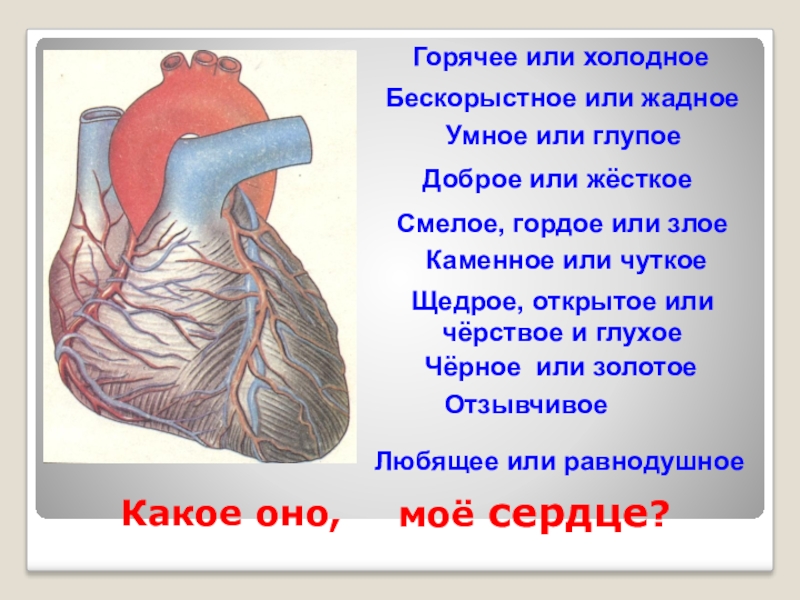 Горячее или холодное

Бескорыстное или жадное

Умное или глупое

Доброе или жёсткое

Смелое, гордое или злое

Каменное или чуткое

Щедрое, открытое или чёрствое и глухое

Чёрное  или золотое

Отзывчивое

Любящее или равнодушное

Какое оно,   моё сердце?